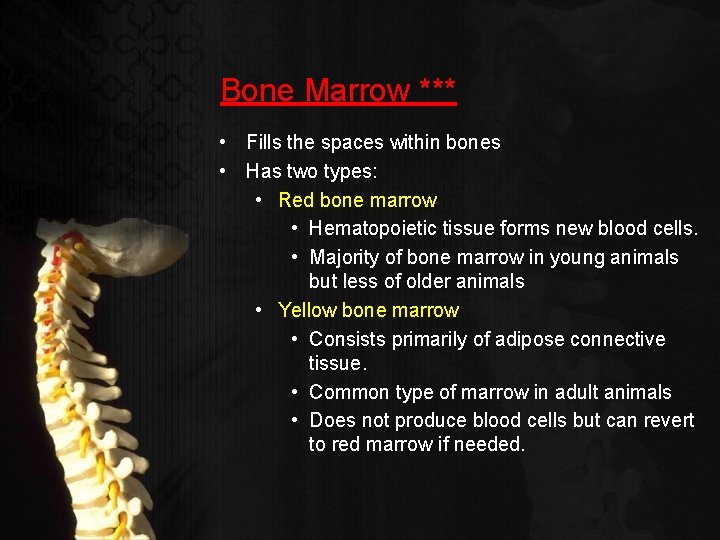 Bone Marrow ***

• Fills the spaces within bones
• Has two types:
  • Red bone marrow
    • Hematopoietic tissue forms new blood cells.
    • Majority of bone marrow in young animals but less of older animals
  • Yellow bone marrow
    • Consists primarily of adipose connective tissue.
    • Common type of marrow in adult animals
    • Does not produce blood cells but can revert to red marrow if needed.